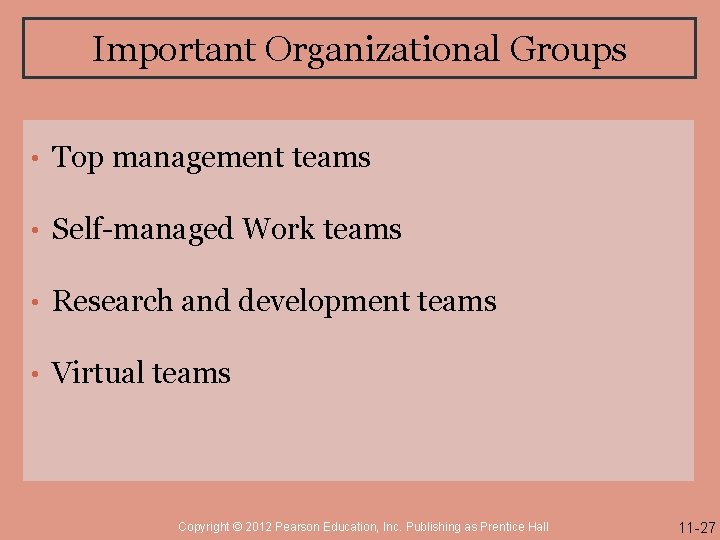 Important Organizational Groups

• Top management teams

• Self-managed Work teams

• Research and development teams

• Virtual teams

Copyright © 2012 Pearson Education, Inc. Publishing as Prentice Hall

11-27